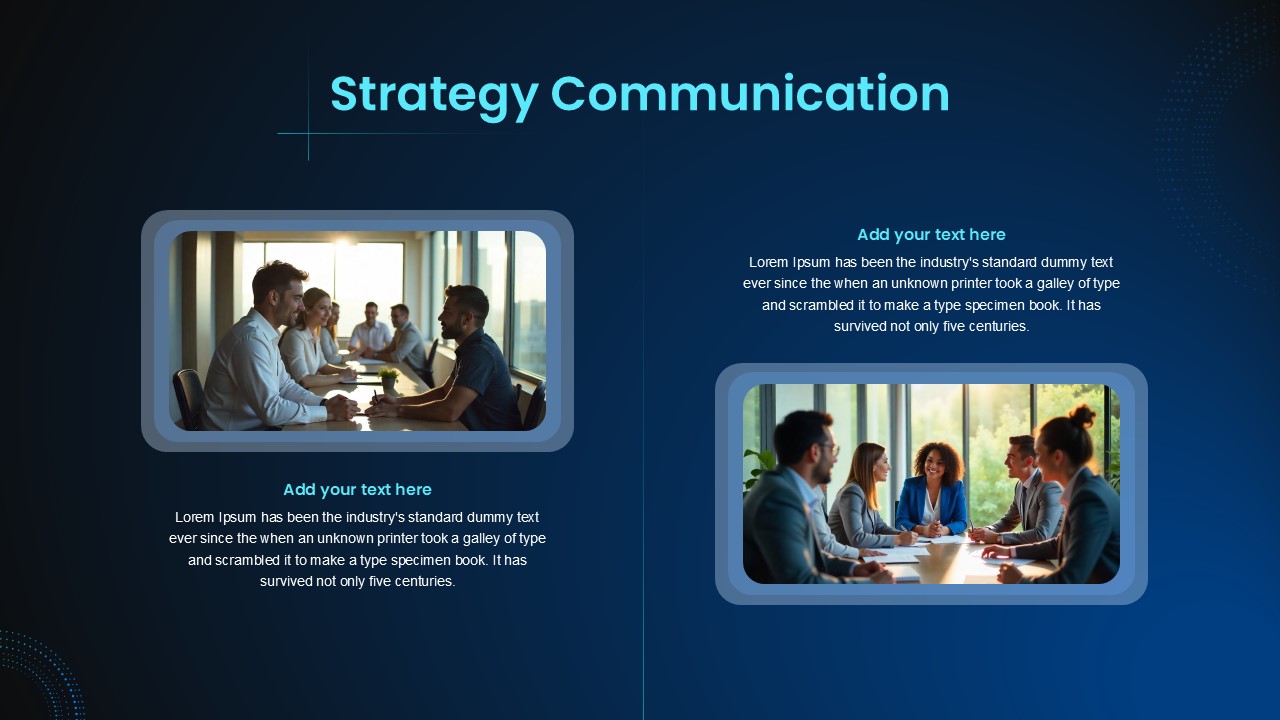 Strategy Communication

Add your text here

Lorem Ipsum has been the industry's standard dummy text ever since the when an unknown printer took a galley of type and scrambled it to make a type specimen book. It has survived not only five centuries.

Add your text here

Lorem Ipsum has been the industry's standard dummy text ever since the when an unknown printer took a galley of type and scrambled it to make a type specimen book. It has survived not only five centuries.